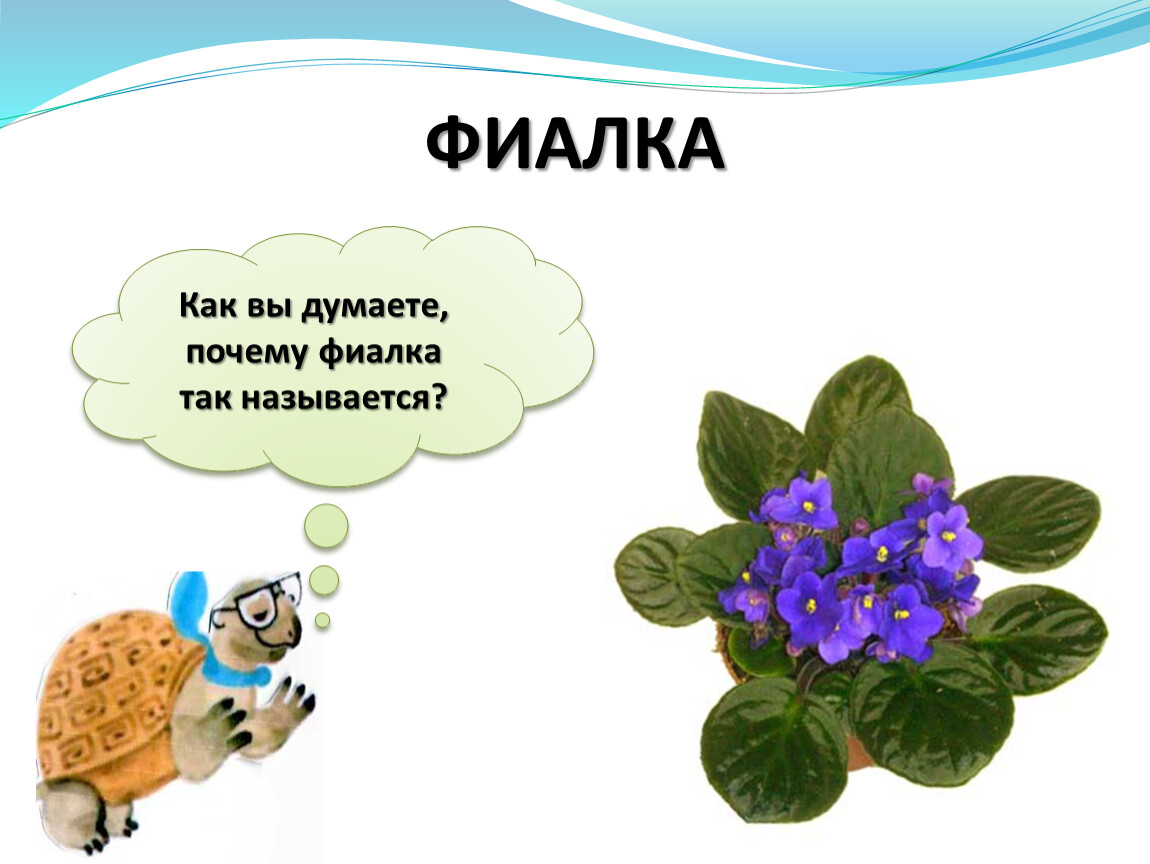 ФИАЛКА

Как вы думаете, почему фиалка так называется?